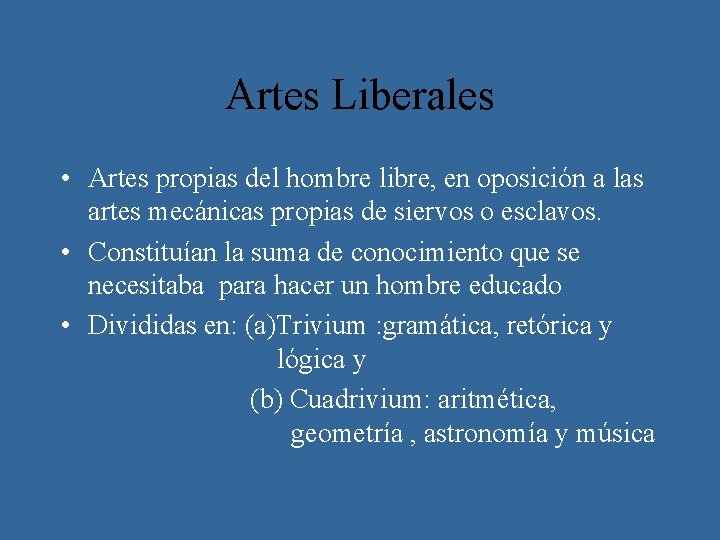 Artes Liberales

• Artes propias del hombre libre, en oposición a las artes mecánicas propias de siervos o esclavos.

• Constituían la suma de conocimiento que se necesitaba para hacer un hombre educado

• Divididas en: (a)Trivium :gramática, retórica y lógica y

(b) Cuadrivium: aritmética, geometría , astronomía y música